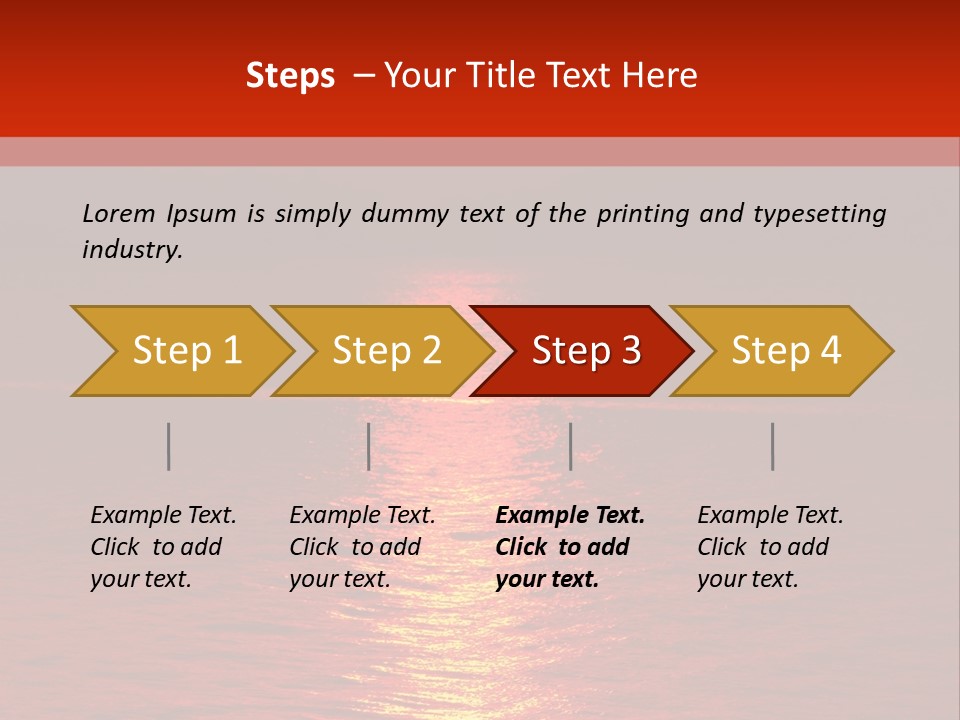 Steps – Your Title Text Here

Lorem Ipsum is simply dummy text of the printing and typesetting industry.

Step 1

Step 2

Step 3

Step 4

Example Text. Click to add your text.

Example Text. Click to add your text.

Example Text. Click to add your text.

Example Text. Click to add your text.